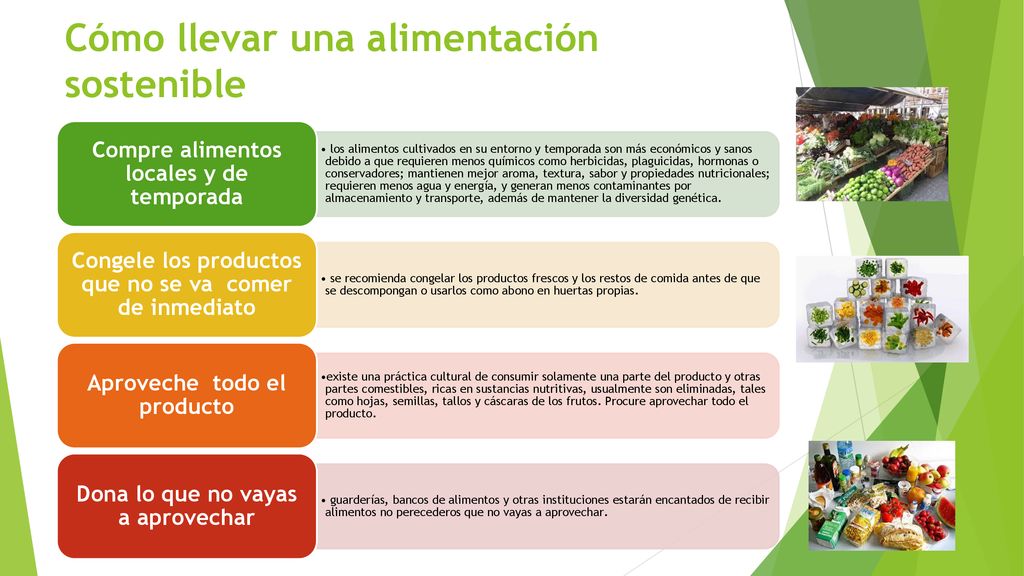 Cómo llevar una alimentación sostenible

Compre alimentos locales y de temporada

• los alimentos cultivados en su entorno y temporada son más económicos y sanos debido a que requieren menos químicos como herbicidas, plaguicidas, hormonas o conservadores; mantienen mejor aroma, textura, sabor y propiedades nutricionales; requieren menos agua y energía, y generan menos contaminantes por almacenamiento y transporte, además de mantener la diversidad genética.

Congele los productos que no se va comer de inmediato

• se recomienda congelar los productos frescos y los restos de comida antes de que se descompongan o usarlos como abono en huertas propias.

Aproveche todo el producto

•existe una práctica cultural de consumir solamente una parte del producto y otras partes comestibles, ricas en sustancias nutritivas, usualmente son eliminadas, tales como hojas, semillas, tallos y cáscaras de los frutos. Procure aprovechar todo el producto.

Dona lo que no vayas a aprovechar

• guarderías, bancos de alimentos y otras instituciones estarán encantados de recibir alimentos no perecederos que no vayas a aprovechar.